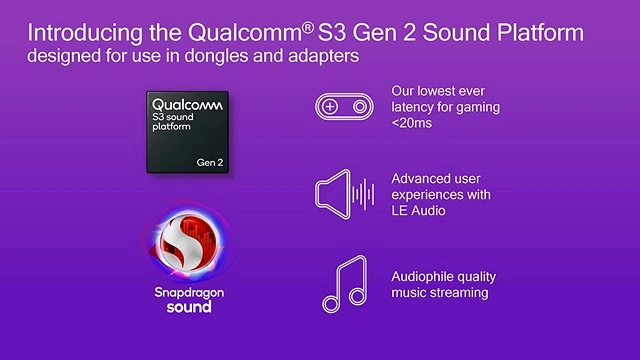 Introducing the Qualcomm® S3 Gen 2 Sound Platform
designed for use in dongles and adapters

Qualcomm
S3 sound platform
Gen 2

Snapdragon sound

Our lowest ever latency for gaming <20ms

Advanced user experiences with LE Audio

Audiophile quality music streaming